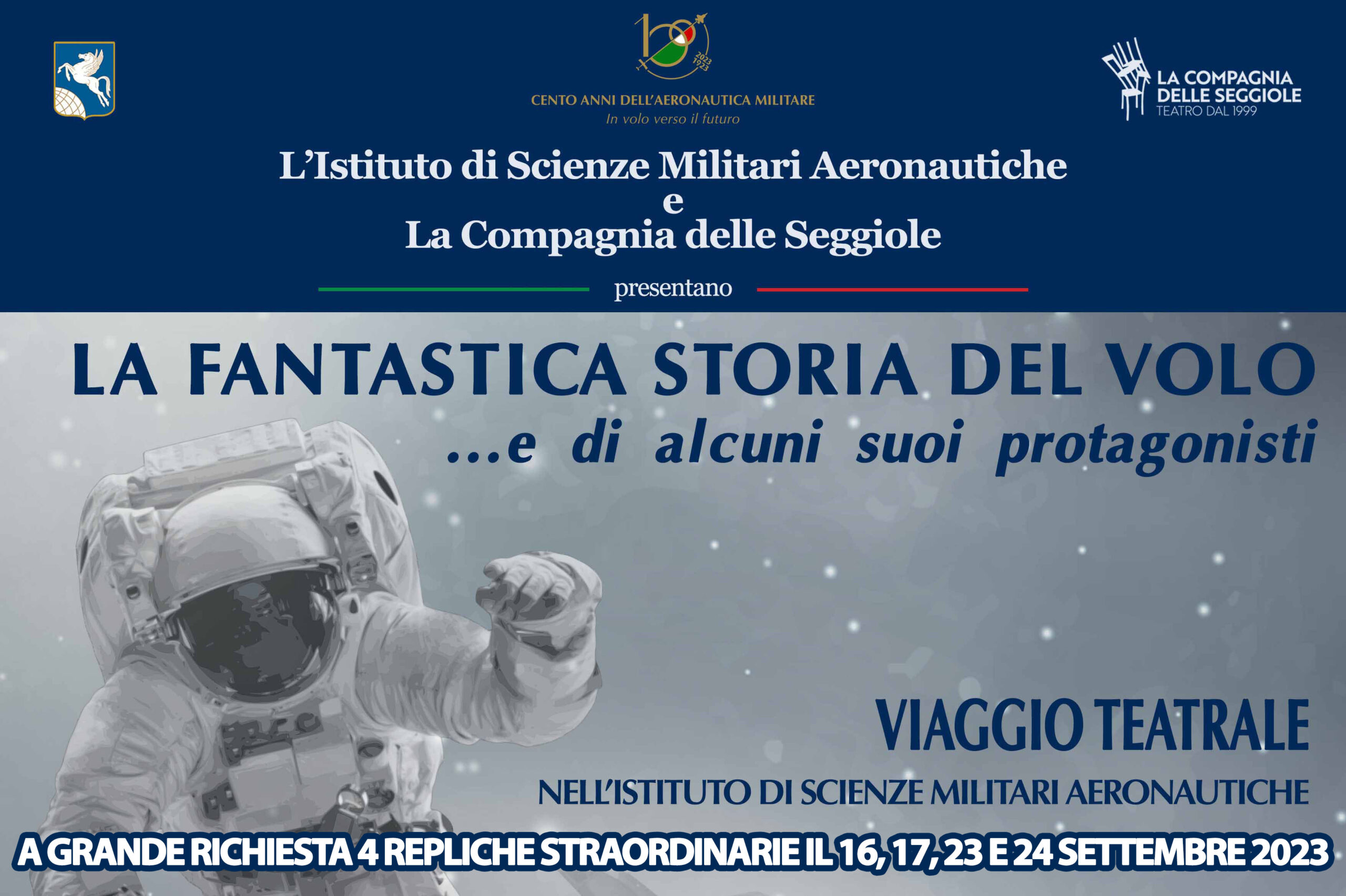 100
2023
1923
CENTO ANNI DELL'AERONAUTICA MILITARE
In volo verso il futuro

LA COMPAGNIA DELLE SEGGIOLE
TEATRO DAL 1999

L'Istituto di Scienze Militari Aeronautiche
e
La Compagnia delle Seggiole

presentano

LA FANTASTICA STORIA DEL VOLO
...e di alcuni suoi protagonisti

VIAGGIO TEATRALE
NELL'ISTITUTO DI SCIENZE MILITARI AERONAUTICHE

A GRANDE RICHIESTA 4 REPLICHE STRAORDINARIE IL 16, 17, 23 E 24 SETTEMBRE 2023